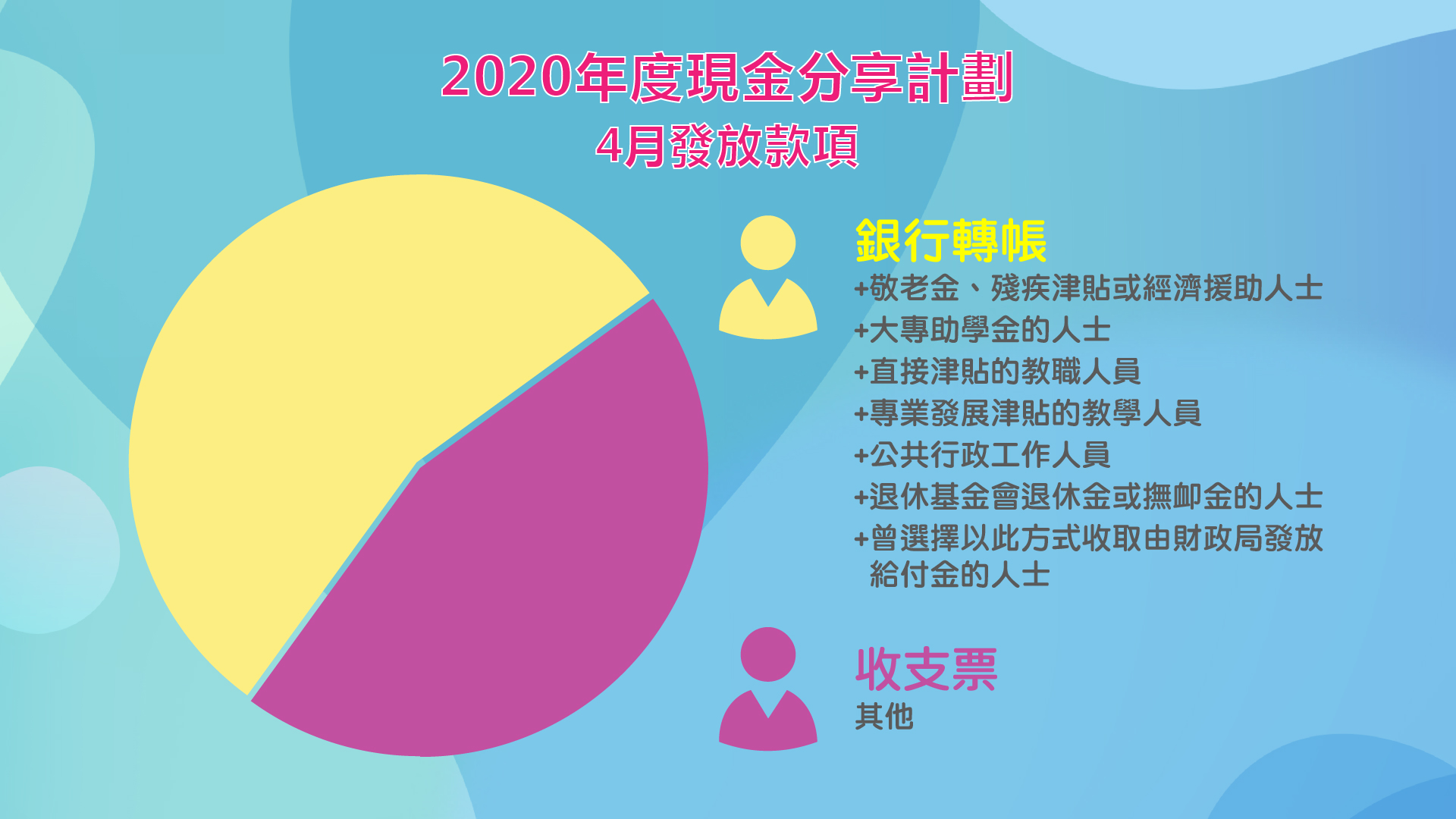 2020年度現金分享計劃
4月發放款項

銀行轉帳
+敬老金、殘疾津貼或經濟援助人士
+大專助學金的人士
+直接津貼的教職人員
+專業發展津貼的教學人員
+公共行政工作人員
+退休基金會退休金或撫卹金的人士
+曾選擇以此方式收取由財政局發放給付金的人士

收支票
其他